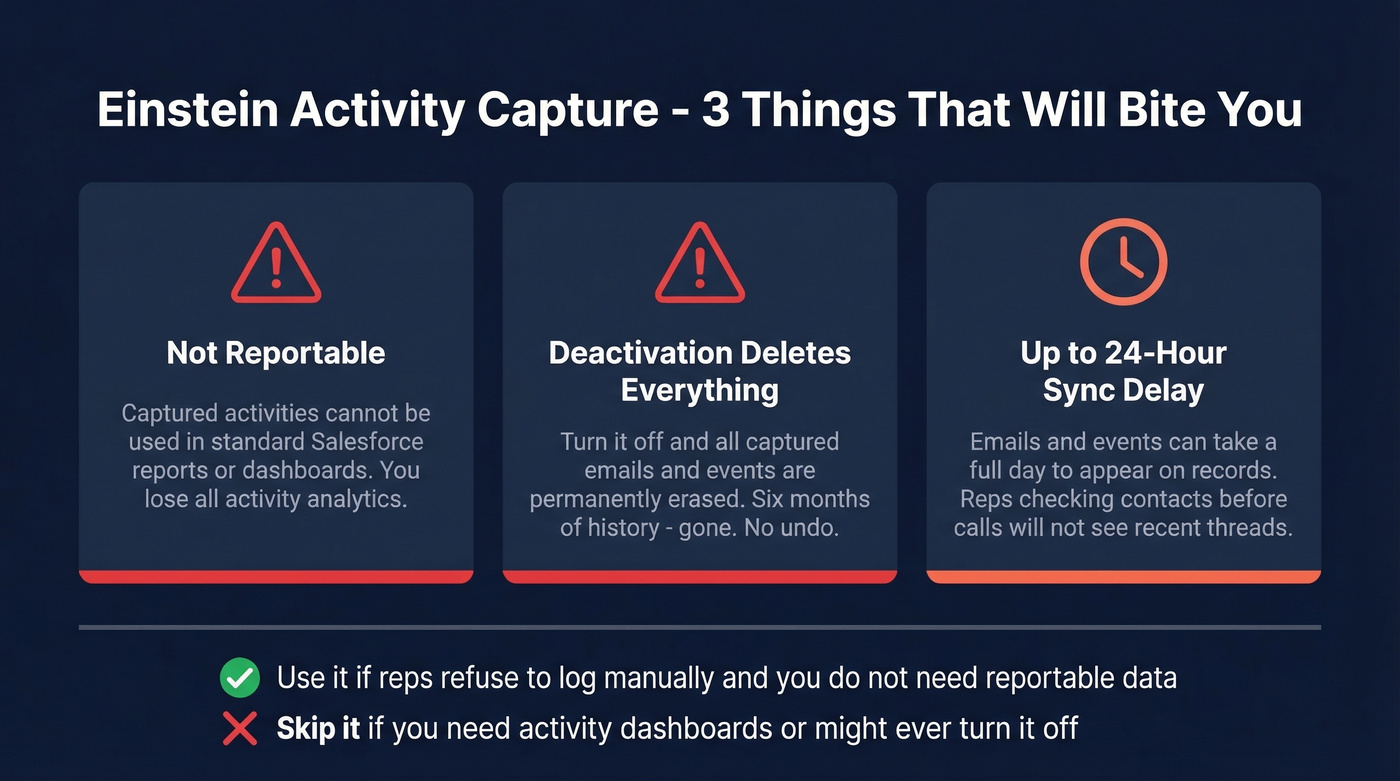 Einstein Activity Capture - 3 Things That Will Bite You

Not Reportable

Captured activities cannot be used in standard Salesforce reports or dashboards. You lose all activity analytics.

Deactivation Deletes Everything

Turn it off and all captured emails and events are permanently erased. Six months of history - gone. No undo.

Up to 24-Hour Sync Delay

Emails and events can take a full day to appear on records. Reps checking contacts before calls will not see recent threads.

Use it if reps refuse to log manually and you do not need reportable data

Skip it if you need activity dashboards or might ever turn it off